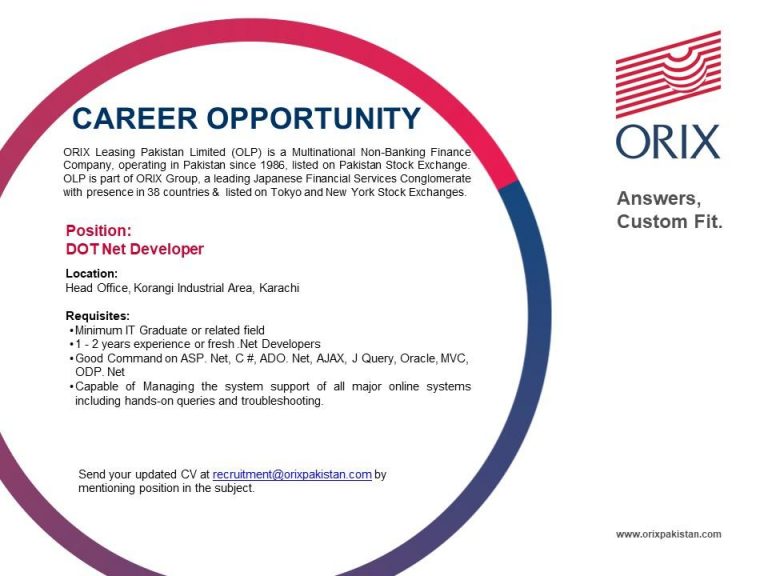 CAREER OPPORTUNITY

ORIX Leasing Pakistan Limited (OLP) is a Multinational Non-Banking Finance Company, operating in Pakistan since 1986, listed on Pakistan Stock Exchange. OLP is part of ORIX Group, a leading Japanese Financial Services Conglomerate with presence in 38 countries & listed on Tokyo and New York Stock Exchanges.

Position:
DOT Net Developer

Location:
Head Office, Korangi Industrial Area, Karachi

Requisites:
• Minimum IT Graduate or related field
• 1 - 2 years experience or fresh .Net Developers
• Good Command on ASP. Net, C #, ADO. Net, AJAX, J Query, Oracle, MVC, ODP. Net
• Capable of Managing the system support of all major online systems including hands-on queries and troubleshooting.

Send your updated CV at recruitment@orixpakistan.com by mentioning position in the subject.

ORIX

Answers, Custom Fit.

www.orixpakistan.com